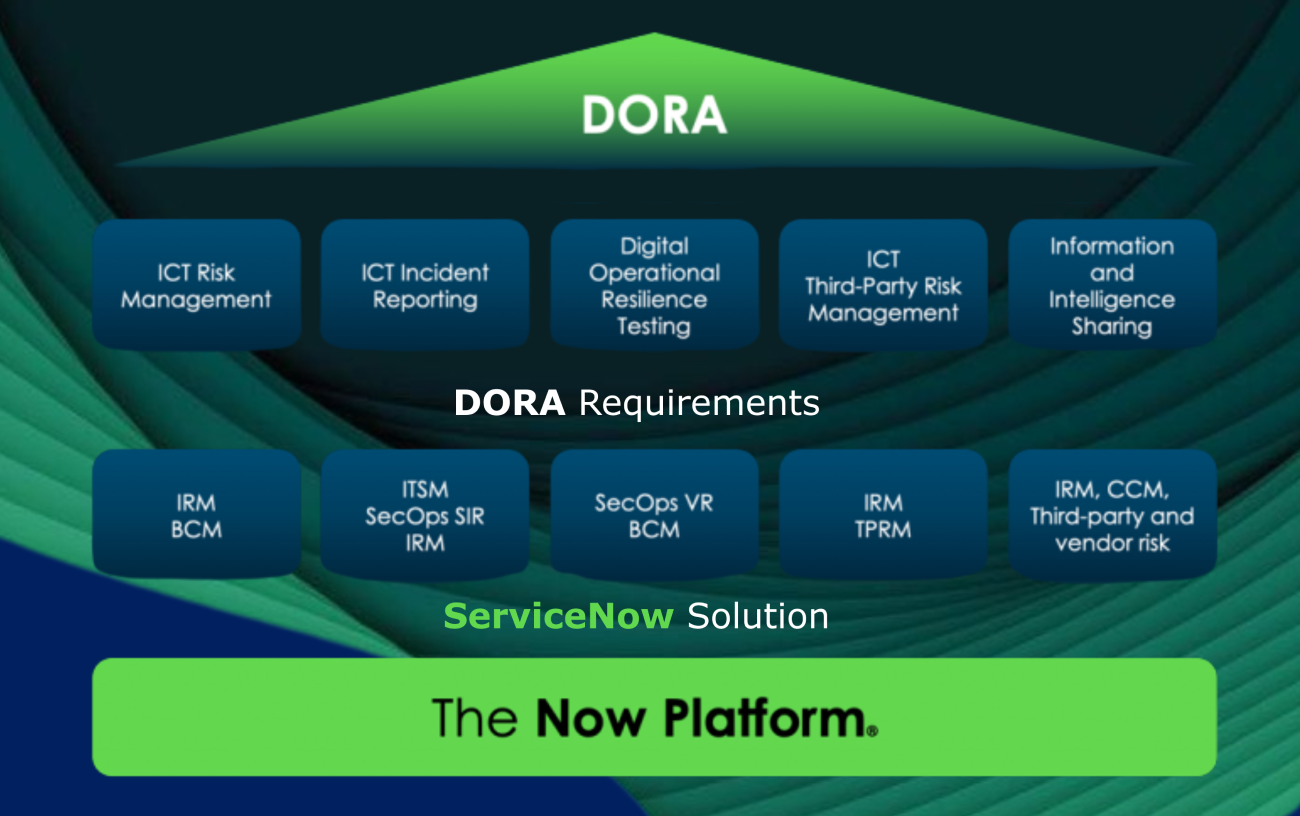 DORA

ICT Risk Management

ICT Incident Reporting

Digital Operational Resilience Testing

ICT Third-Party Risk Management

Information and Intelligence Sharing

DORA Requirements

IRM BCM

ITSM SecOps SIR IRM

SecOps VR BCM

IRM TPRM

IRM, CCM, Third-party and vendor risk

ServiceNow Solution

The Now Platform®